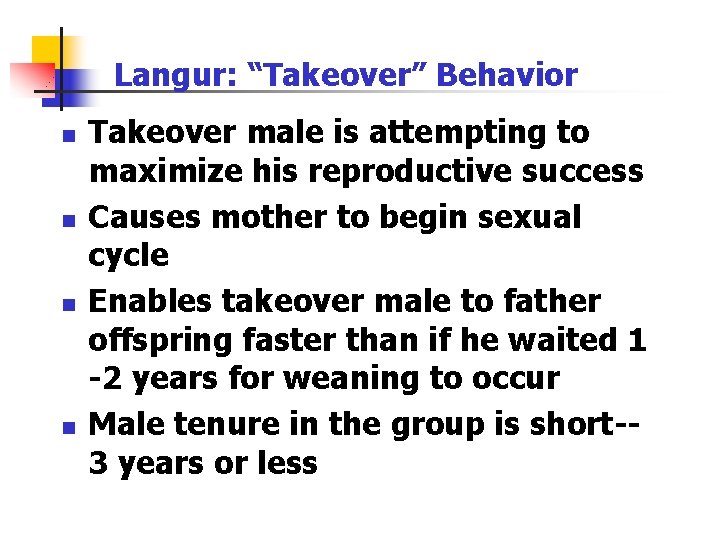 Langur: “Takeover” Behavior

- Takeover male is attempting to maximize his reproductive success
- Causes mother to begin sexual cycle
- Enables takeover male to father offspring faster than if he waited 1 -2 years for weaning to occur
- Male tenure in the group is short-- 3 years or less